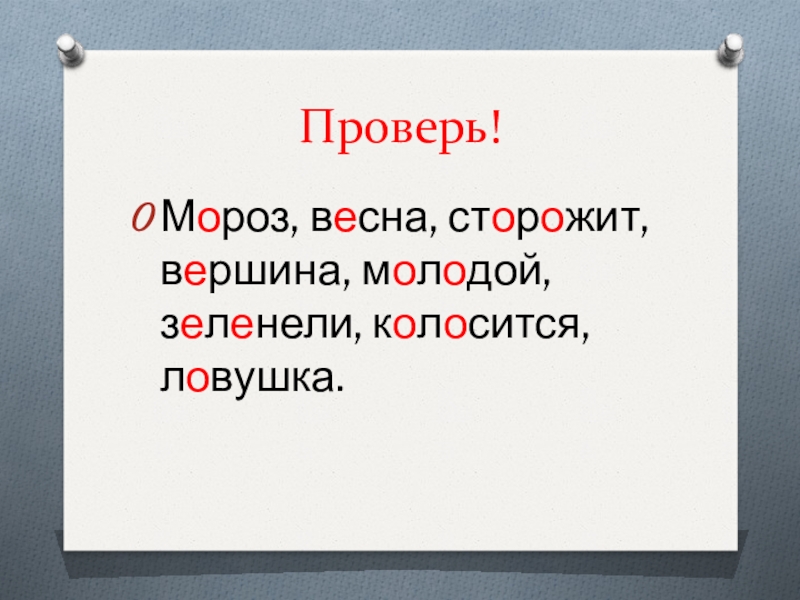 Проверь!

Мороз, весна, сторожит, вершина, молодой, зеленели, колосится, ловушка.